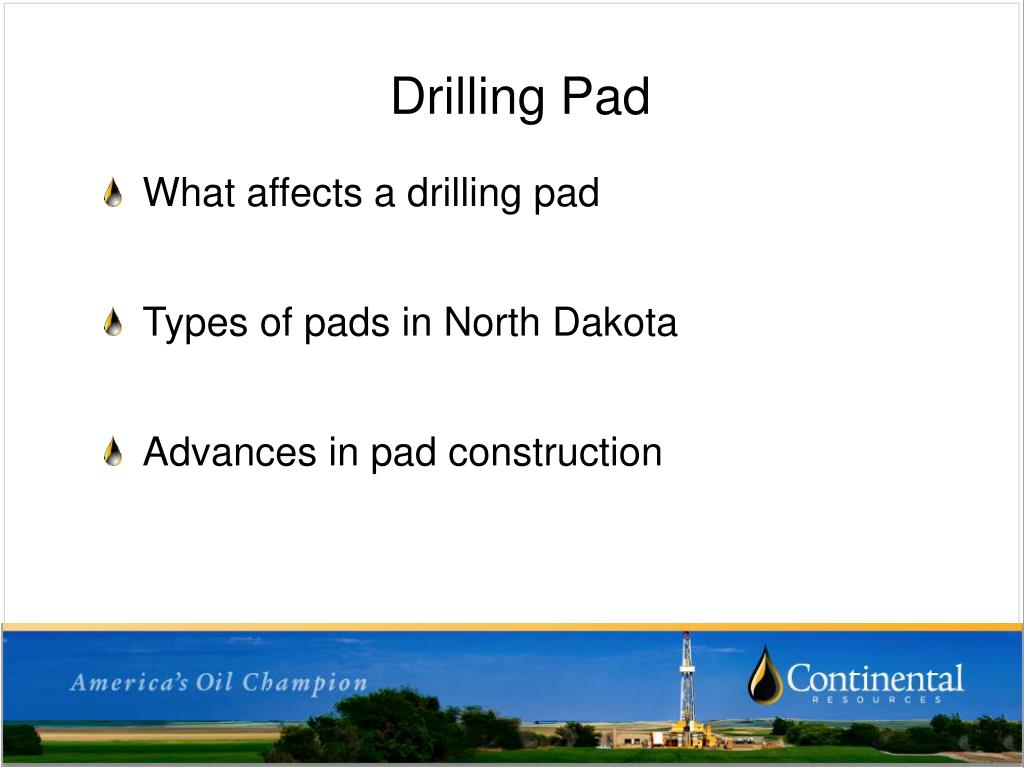 Drilling Pad

What affects a drilling pad

Types of pads in North Dakota

Advances in pad construction

America's Oil Champion

Continental
RESOURCES